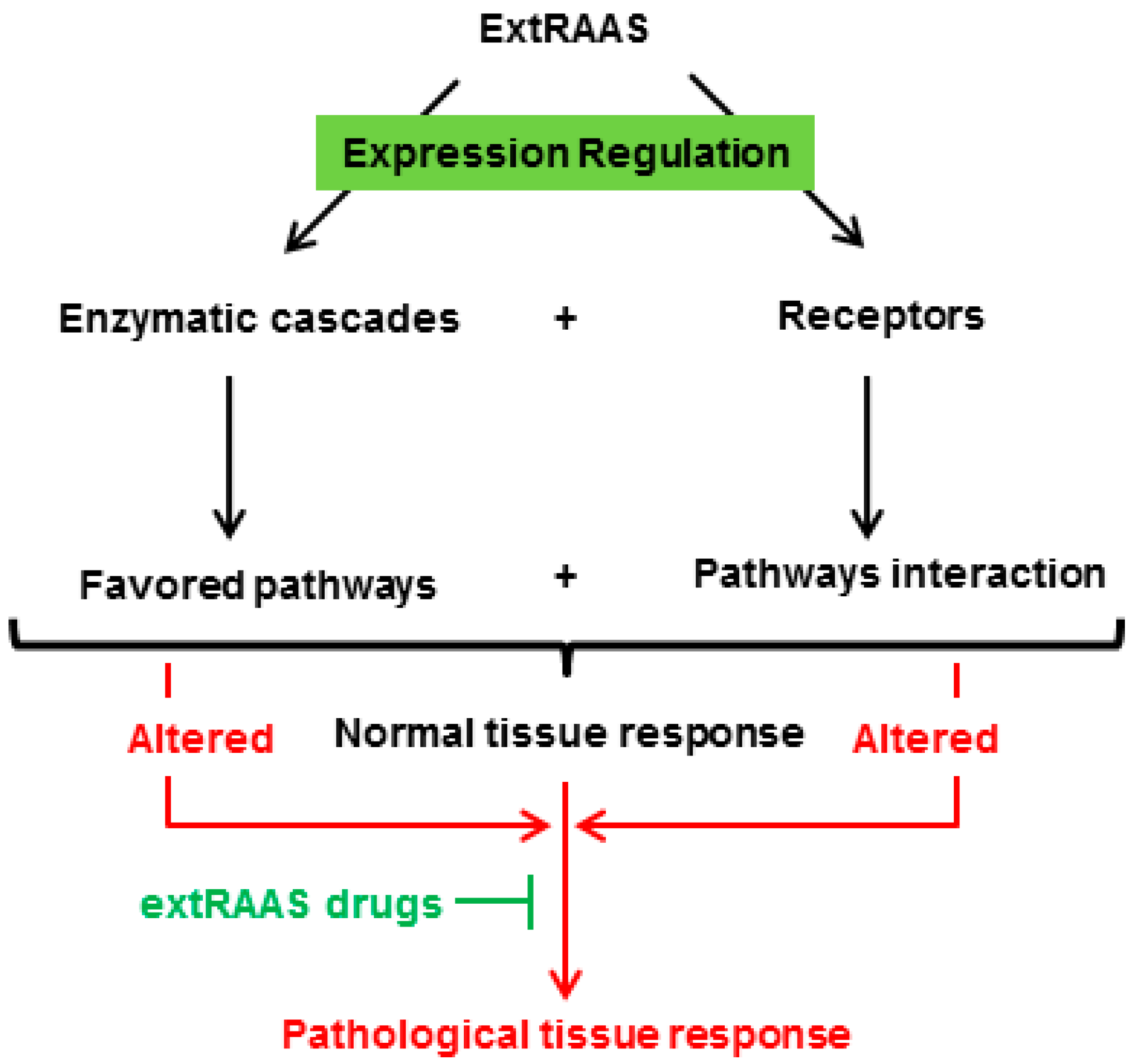 ExtRAAS

Expression Regulation

Enzymatic cascades + Receptors

Favored pathways + Pathways interaction

Altered Normal tissue response Altered

extRAAS drugs

Pathological tissue response